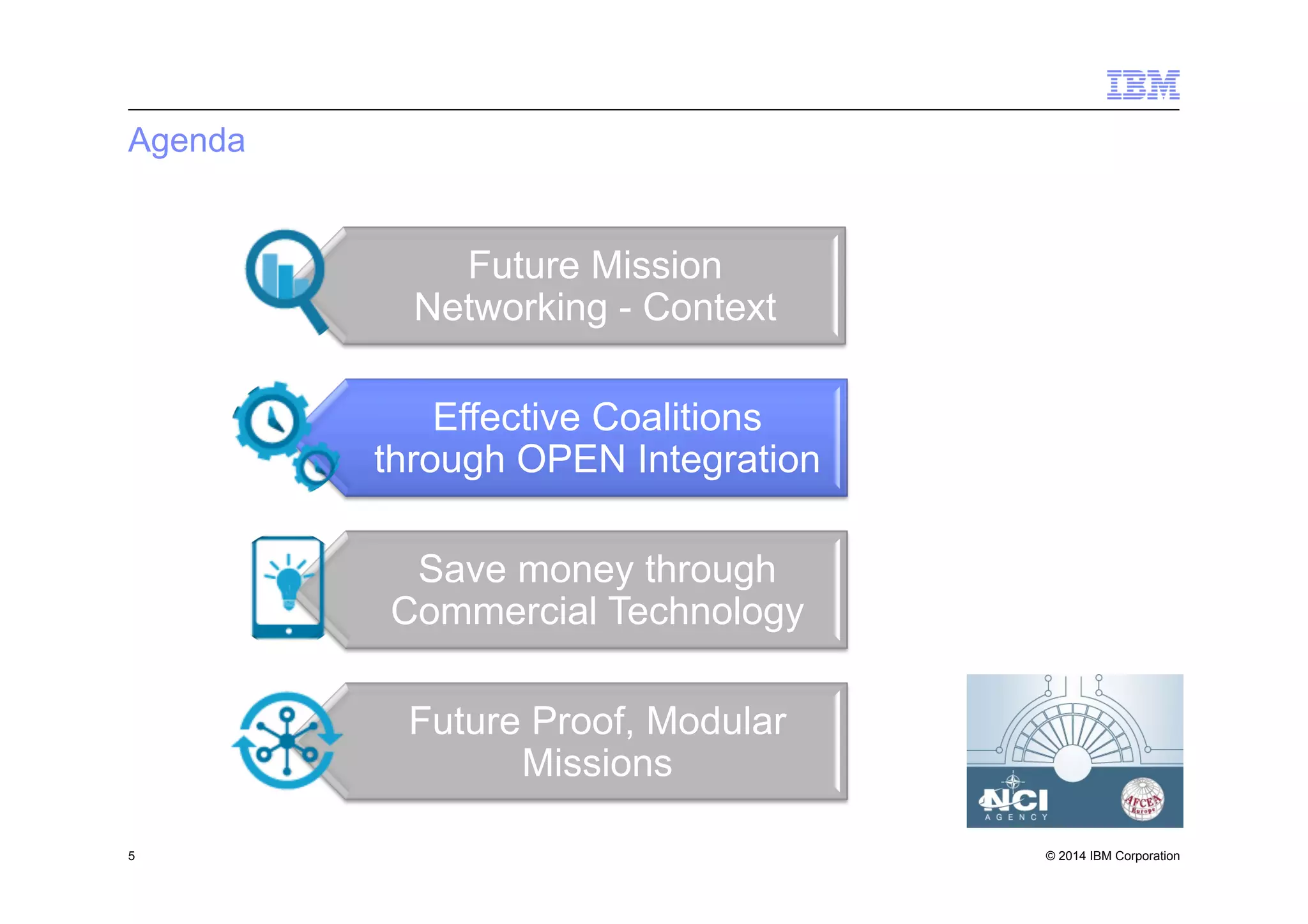 IBM

Agenda

Future Mission Networking - Context

Effective Coalitions through OPEN Integration

Save money through Commercial Technology

Future Proof, Modular Missions

NCI AGENCY

AFCEA Europe

5

© 2014 IBM Corporation